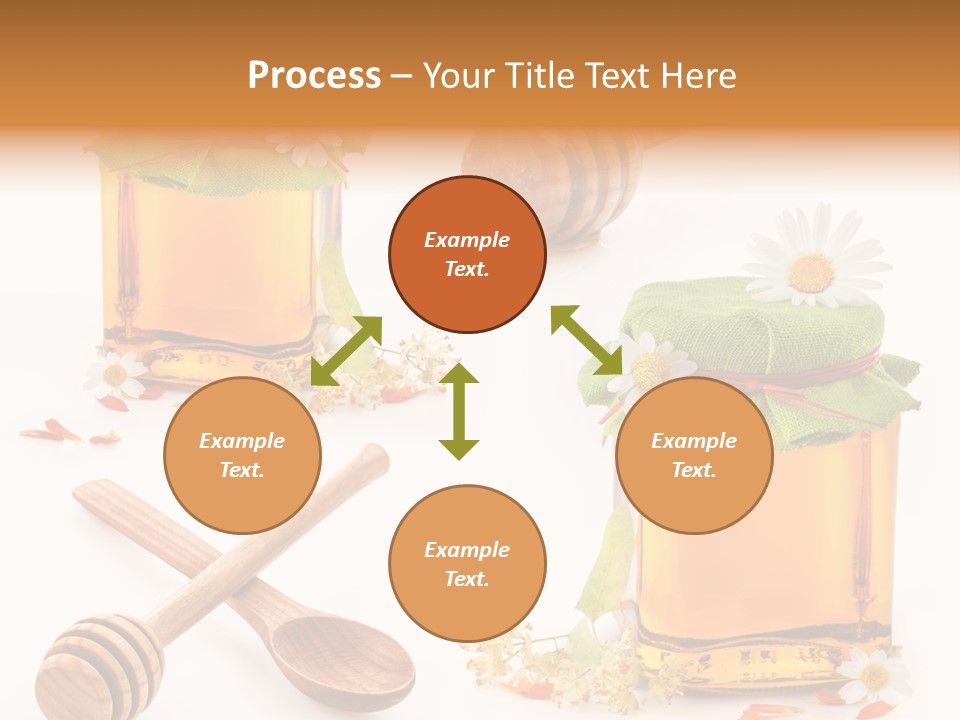 Process – Your Title Text Here

Example Text.

Example Text.

Example Text.

Example Text.